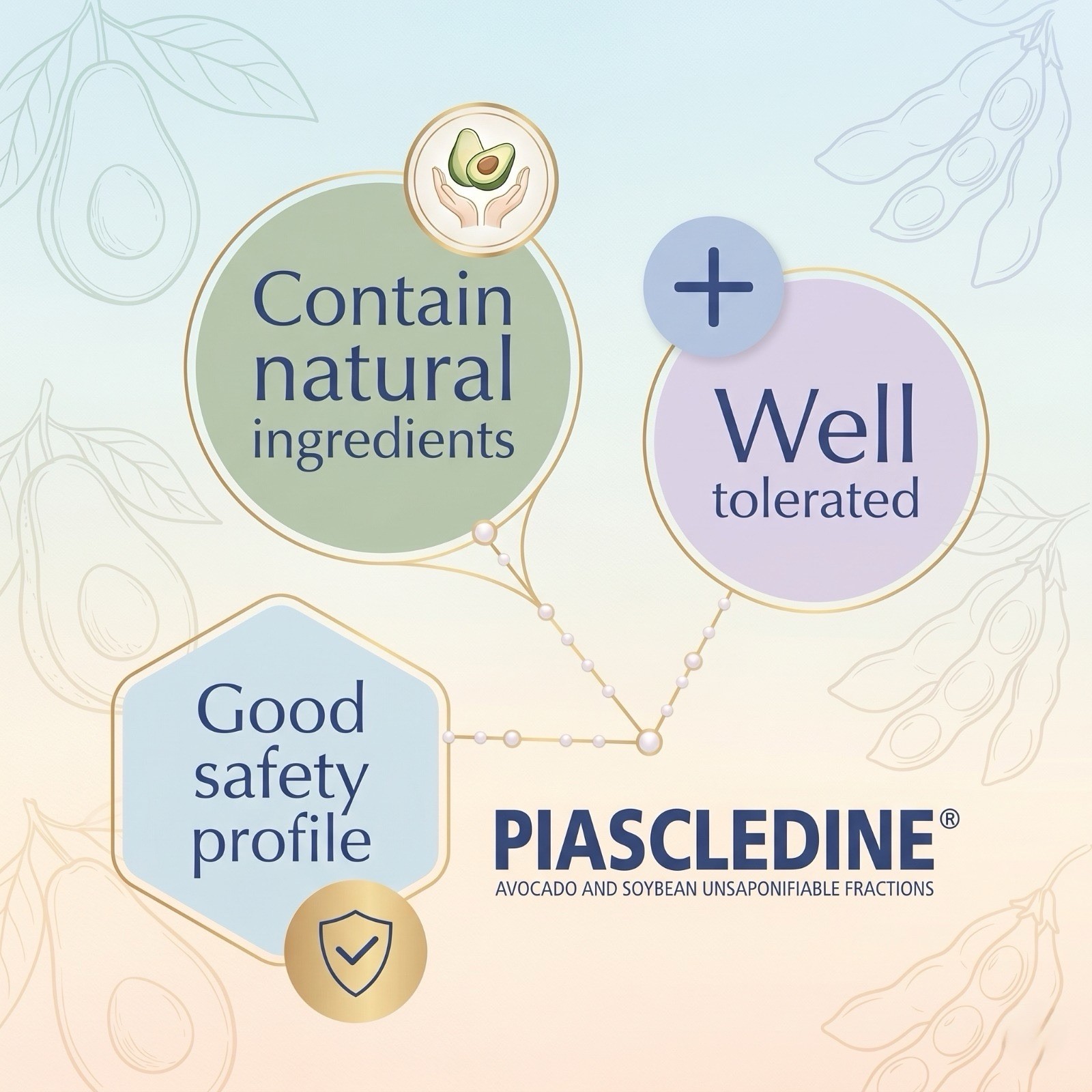 Contain natural ingredients

+

Well tolerated

Good safety profile

PIASCLEDINE®
AVOCADO AND SOYBEAN UNSAPONIFIABLE FRACTIONS